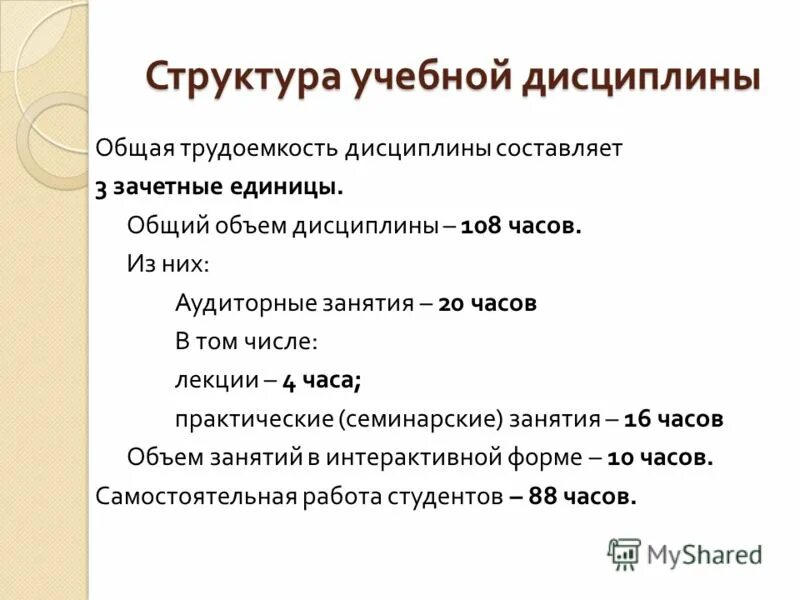 Структура учебной дисциплины

Общая трудоемкость дисциплины составляет 3 зачетные единицы.

Общий объем дисциплины – 108 часов.

Из них:

Аудиторные занятия – 20 часов

В том числе:

лекции – 4 часа;

практические (семинарские) занятия – 16 часов

Объем занятий в интерактивной форме – 10 часов.

Самостоятельная работа студентов – 88 часов.

MyShared